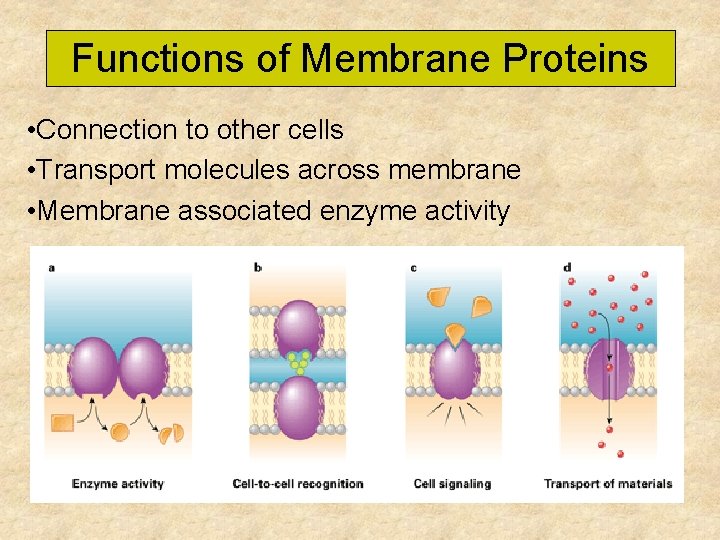 Functions of Membrane Proteins

•Connection to other cells
•Transport molecules across membrane
•Membrane associated enzyme activity

a
Enzyme activity

b
Cell-to-cell recognition

c
Cell signaling

d
Transport of materials